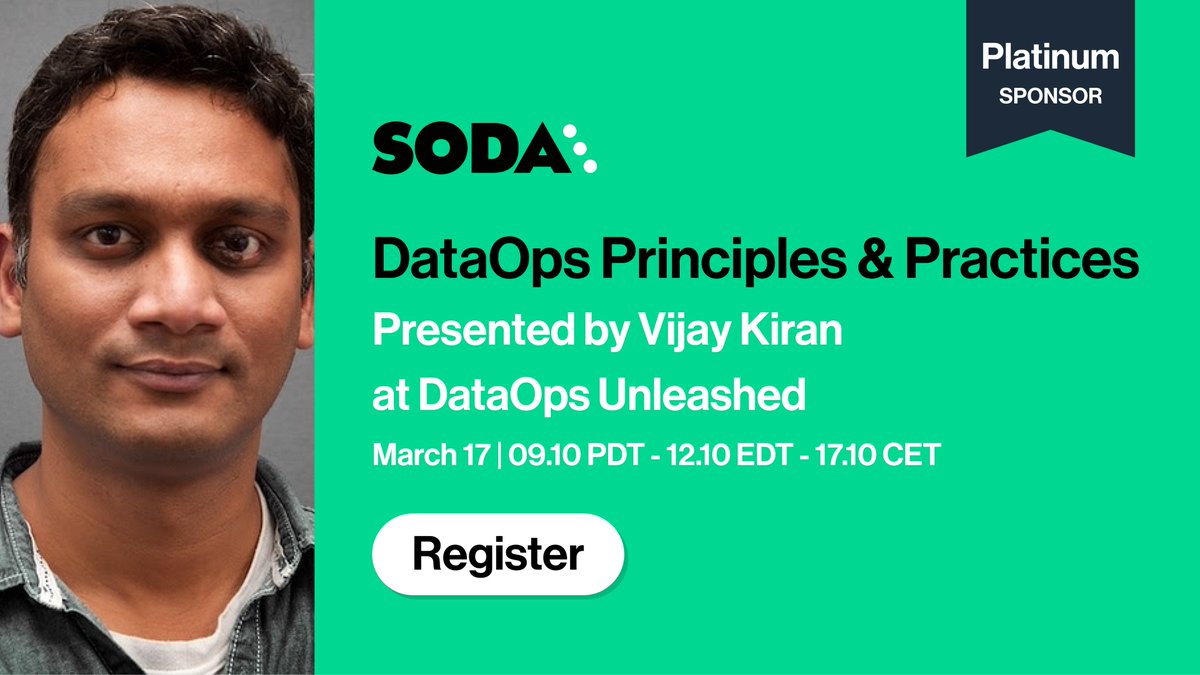 Platinum
SPONSOR

SODA

DataOps Principles & Practices
Presented by Vijay Kiran
at DataOps Unleashed
March 17 | 09.10 PDT - 12.10 EDT - 17.10 CET

Register